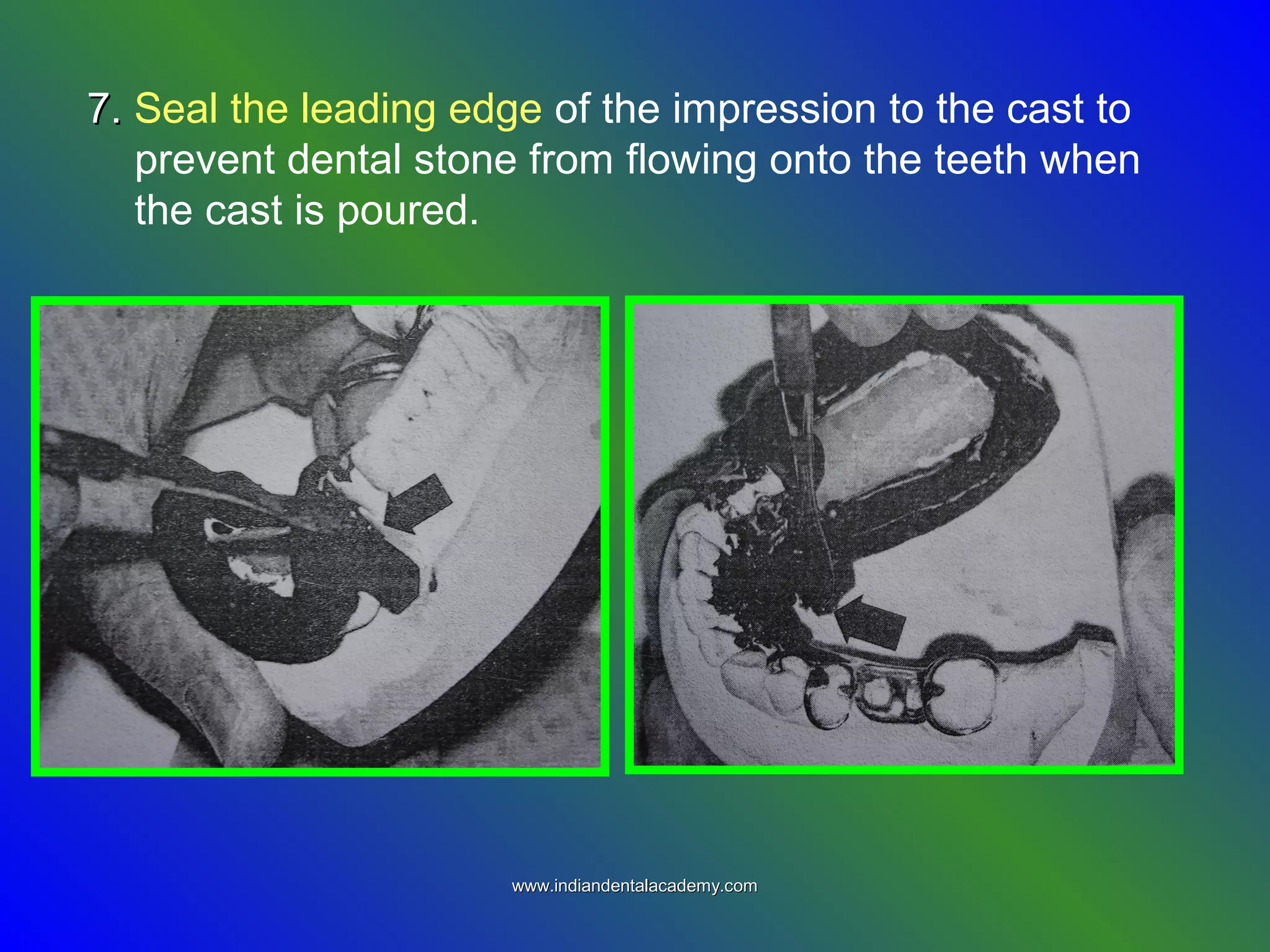 7. Seal the leading edge of the impression to the cast to prevent dental stone from flowing onto the teeth when the cast is poured.

www.indiandentalacademy.com